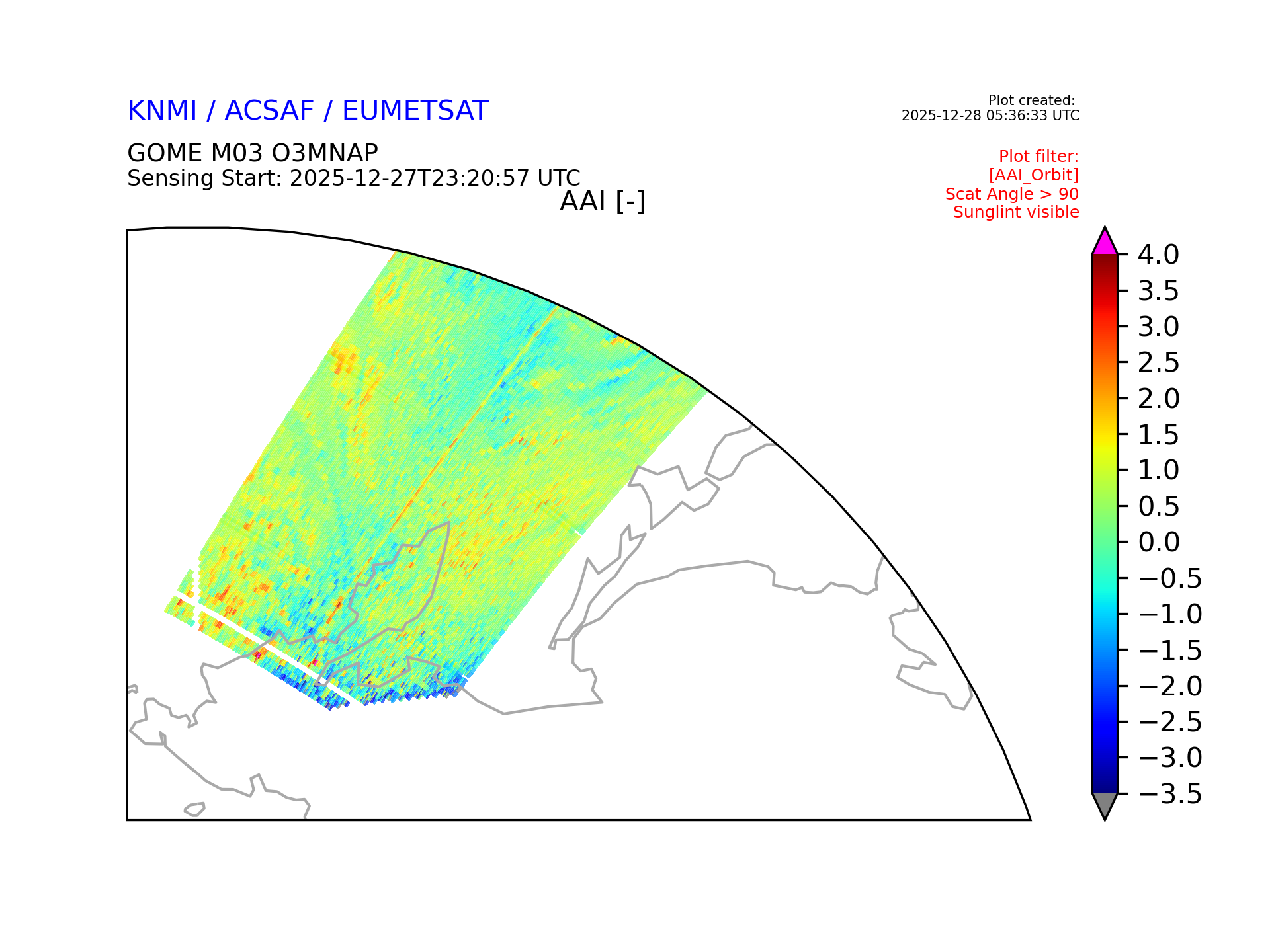 KNMI / ACSAF / EUMETSAT

Plot created:
2025-12-28 05:36:33 UTC

GOME M03 O3MNAP
Sensing Start: 2025-12-27T23:20:57 UTC

Plot filter:
[AAI_Orbit]
Scat Angle > 90
Sunglint visible

AAI [-]

4.0
3.5
3.0
2.5
2.0
1.5
1.0
0.5
0.0
−0.5
−1.0
−1.5
−2.0
−2.5
−3.0
−3.5